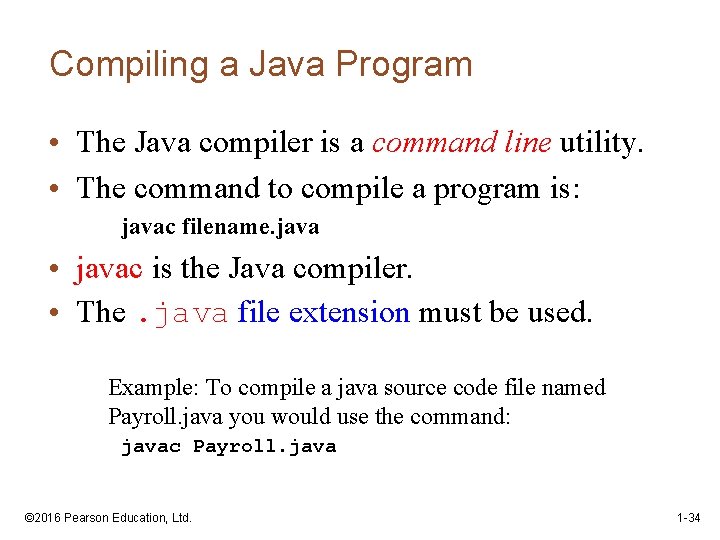 Compiling a Java Program

• The Java compiler is a command line utility.
• The command to compile a program is:

javac filename.java

• javac is the Java compiler.
• The .java file extension must be used.

Example: To compile a java source code file named Payroll.java you would use the command:
javac Payroll.java

©2016 Pearson Education, Ltd.

1-34